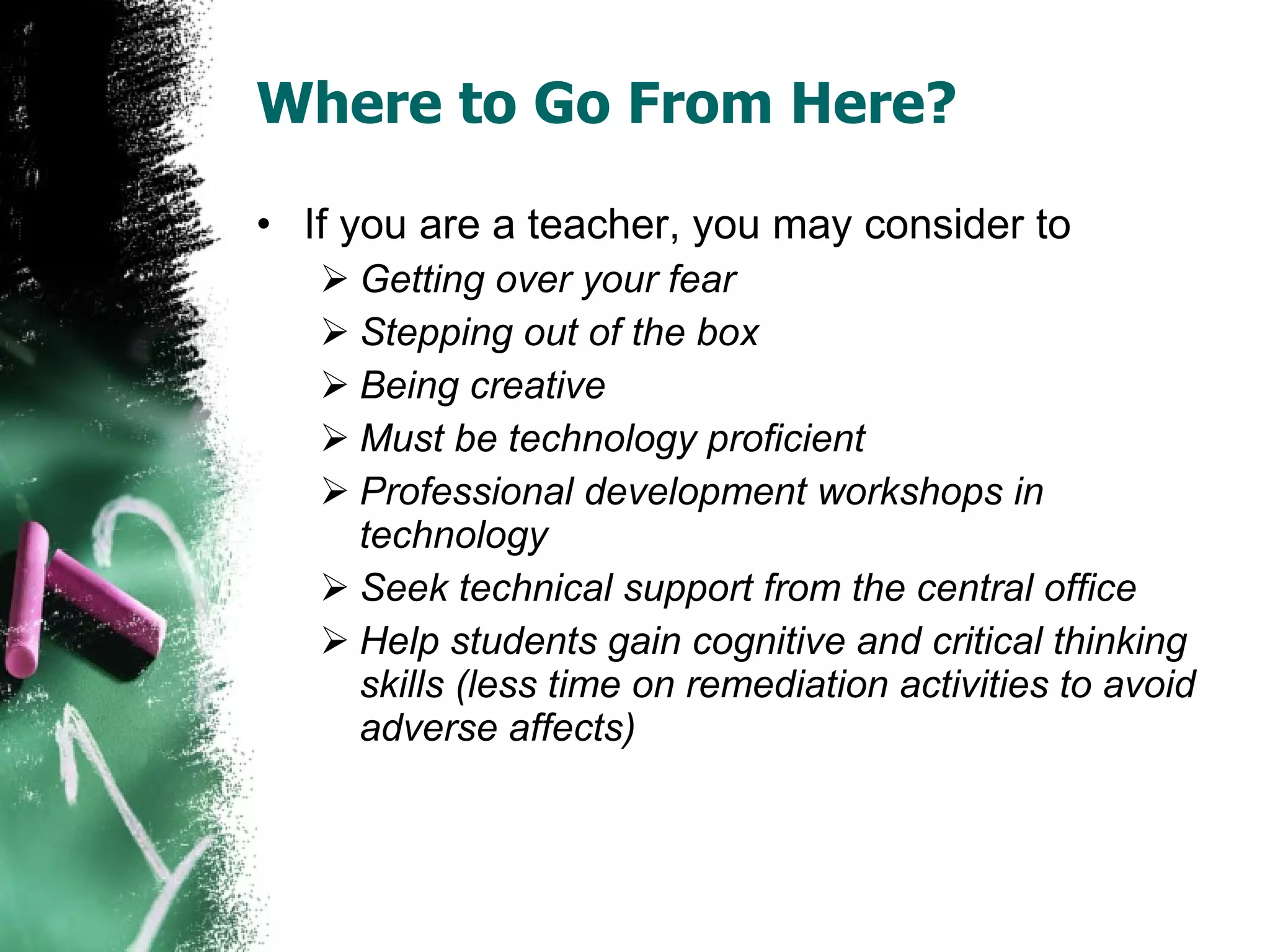 Where to Go From Here?

• If you are a teacher, you may consider to

➢ Getting over your fear

➢ Stepping out of the box

➢ Being creative

➢ Must be technology proficient

➢ Professional development workshops in technology

➢ Seek technical support from the central office

➢ Help students gain cognitive and critical thinking skills (less time on remediation activities to avoid adverse affects)